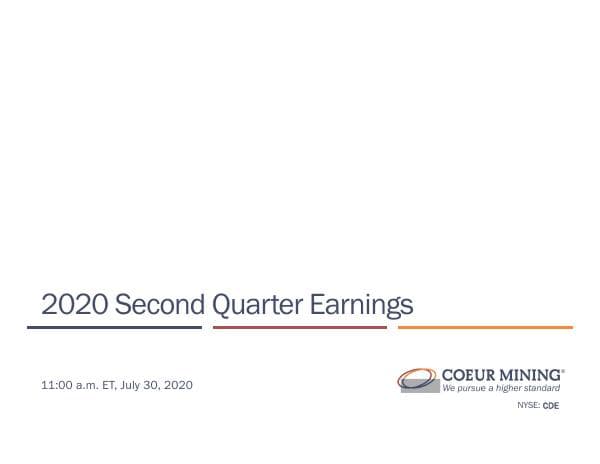 2020 Second Quarter Earnings

11:00 a.m. ET, July 30, 2020

COEUR MINING®
We pursue a higher standard

NYSE: CDE